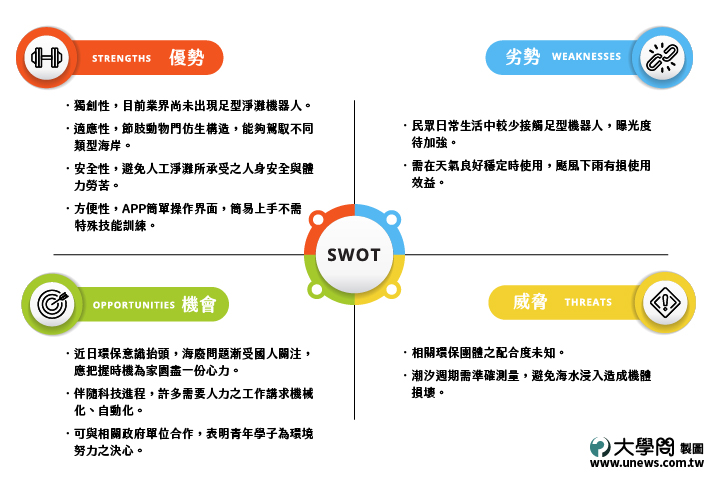 STRENGTHS 優勢

・獨創性，目前業界尚未出現足型淨灘機器人。

・適應性，節肢動物門仿生構造，能夠駕馭不同類型海岸。

・安全性，避免人工淨灘所承受之人身安全與體力勞苦。

・方便性，APP簡單操作界面，簡易上手不需特殊技能訓練。

劣勢 WEAKNESSES

・民眾日常生活中較少接觸足型機器人，曝光度待加強。

・需在天氣良好穩定時使用，颱風下雨有損使用效益。

SWOT

OPPORTUNITIES 機會

・近日環保意識抬頭，海廢問題漸受國人關注，應把握時機為家園盡一份心力。

・伴隨科技進程，許多需要人力之工作講求機械化、自動化。

・可與相關政府單位合作，表明青年學子為環境努力之決心。

威脅 THREATS

・相關環保團體之配合度未知。

・潮汐週期需準確測量，避免海水浸入造成機體損壞。

大學問 製圖
www.unews.com.tw